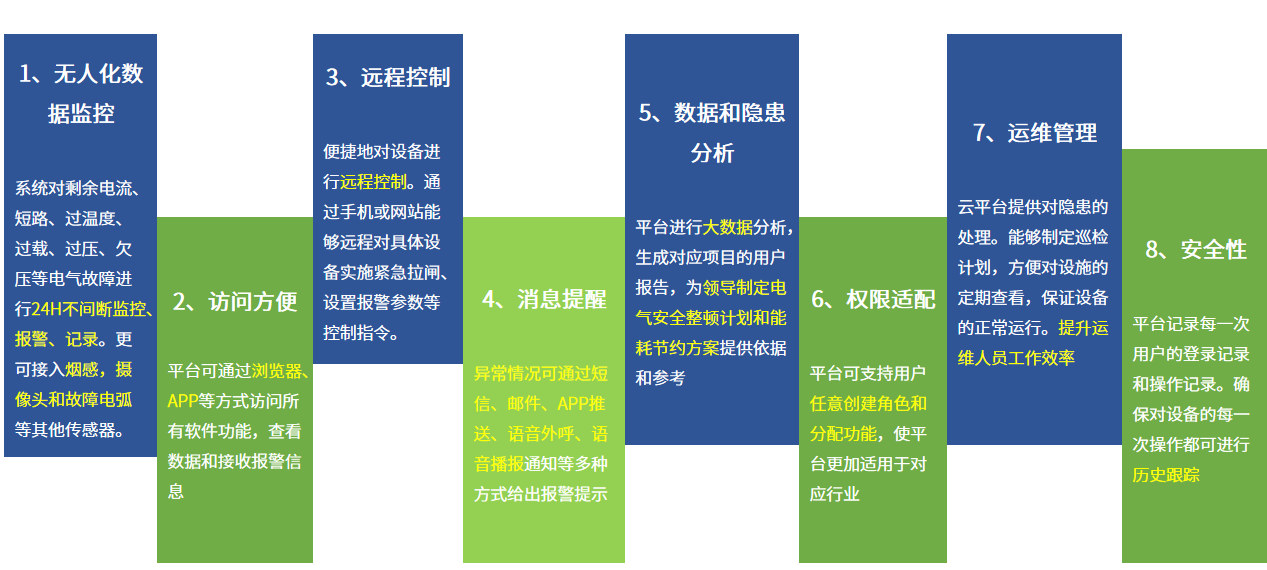 1、无人化数据监控

系统对剩余电流、短路、过温度、过载、过压、欠压等电气故障进行24H不间断监控、报警、记录。更可接入烟感，摄像头和故障电弧等其他传感器。

2、访问方便

平台可通过浏览器、APP等方式访问所有软件功能，查看数据和接收报警信息

3、远程控制

便捷地对设备进行远程控制。通过手机或网站能够远程对具体设备实施紧急拉闸、设置报警参数等控制指令。

4、消息提醒

异常情况可通过短信、邮件、APP推送、语音外呼、语音播报通知等多种方式给出报警提示

5、数据和隐患分析

平台进行大数据分析，生成对应项目的用户报告，为领导制定电气安全整顿计划和能耗节约方案提供依据和参考

6、权限适配

平台可支持用户任意创建角色和分配功能，使平台更加适用于对应行业

7、运维管理

云平台提供对隐患的处理。能够制定巡检计划，方便对设施的定期查看，保证设备的正常运行。提升运维人员工作效率

8、安全性

平台记录每一次用户的登录记录和操作记录。确保对设备的每一次操作都可进行历史跟踪